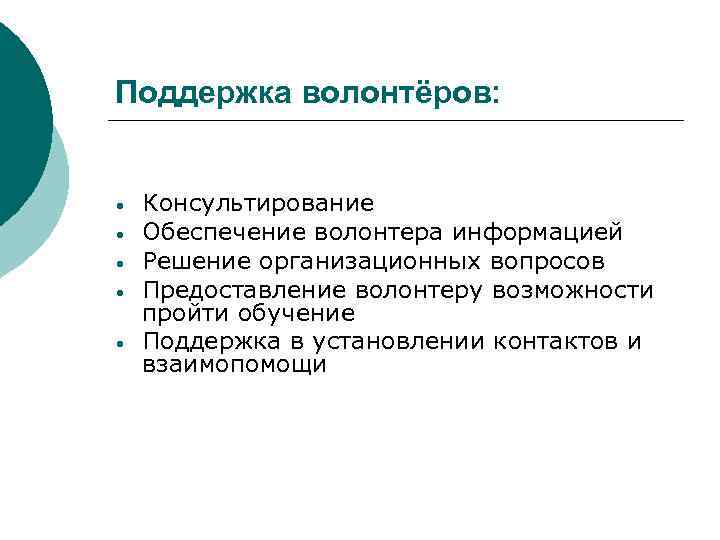 Поддержка волонтёров:

- Консультирование
- Обеспечение волонтера информацией
- Решение организационных вопросов
- Предоставление волонтеру возможности пройти обучение
- Поддержка в установлении контактов и взаимопомощи